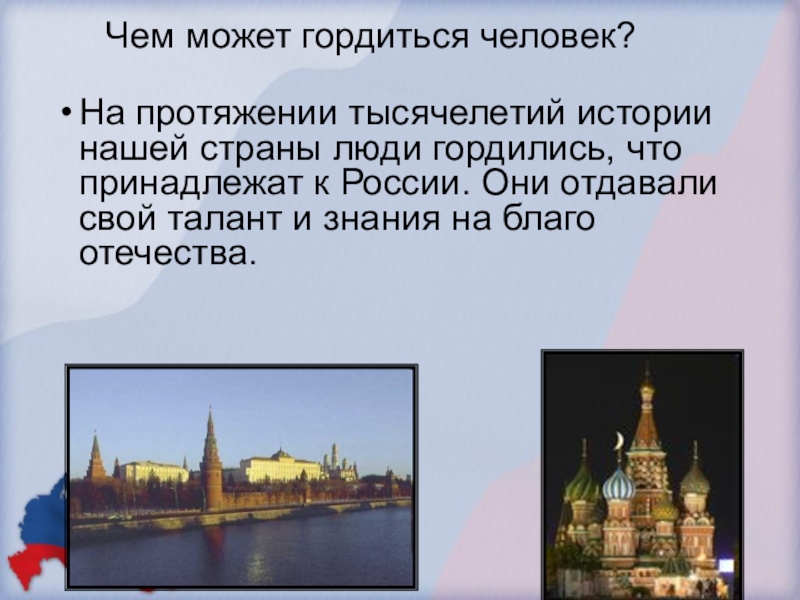 Чем может гордиться человек?

• На протяжении тысячелетий истории нашей страны люди гордились, что принадлежат к России. Они отдавали свой талант и знания на благо отечества.